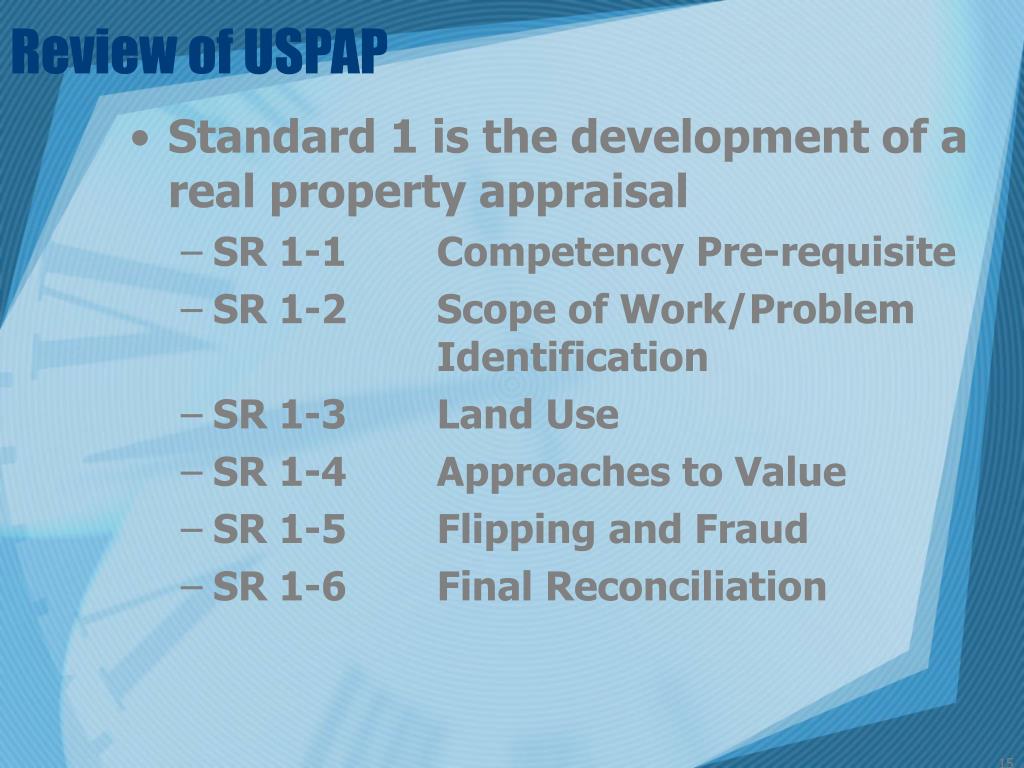 Review of USPAP

• Standard 1 is the development of a real property appraisal
– SR 1-1 Competency Pre-requisite
– SR 1-2 Scope of Work/Problem Identification
– SR 1-3 Land Use
– SR 1-4 Approaches to Value
– SR 1-5 Flipping and Fraud
– SR 1-6 Final Reconciliation

15